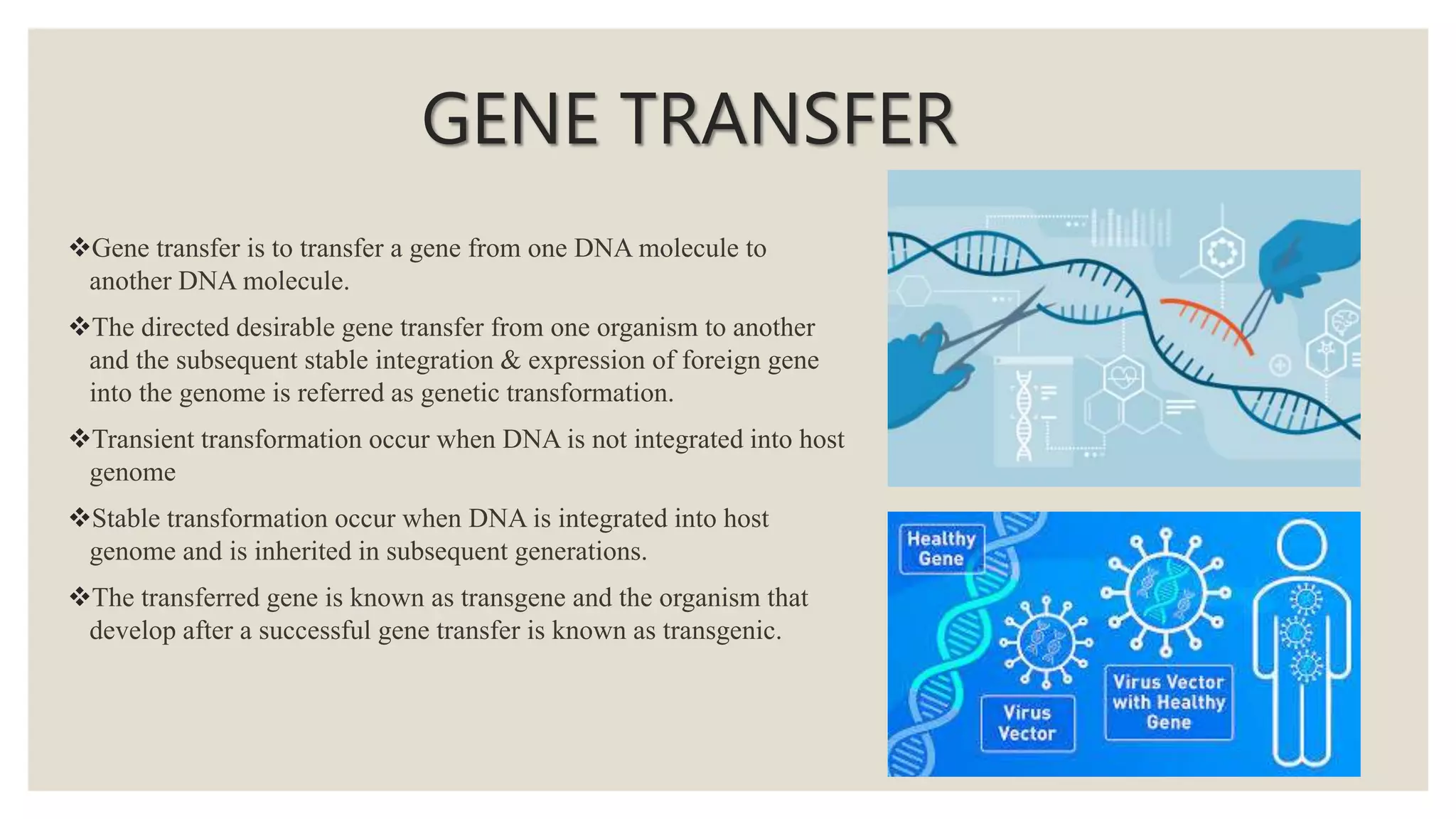 GENE TRANSFER

❖Gene transfer is to transfer a gene from one DNA molecule to another DNA molecule.

❖The directed desirable gene transfer from one organism to another and the subsequent stable integration & expression of foreign gene into the genome is referred as genetic transformation.

❖Transient transformation occur when DNA is not integrated into host genome

❖Stable transformation occur when DNA is integrated into host genome and is inherited in subsequent generations.

❖The transferred gene is known as transgene and the organism that develop after a successful gene transfer is known as transgenic.

Healthy Gene

Virus Vector

Virus Vector with Healthy Gene